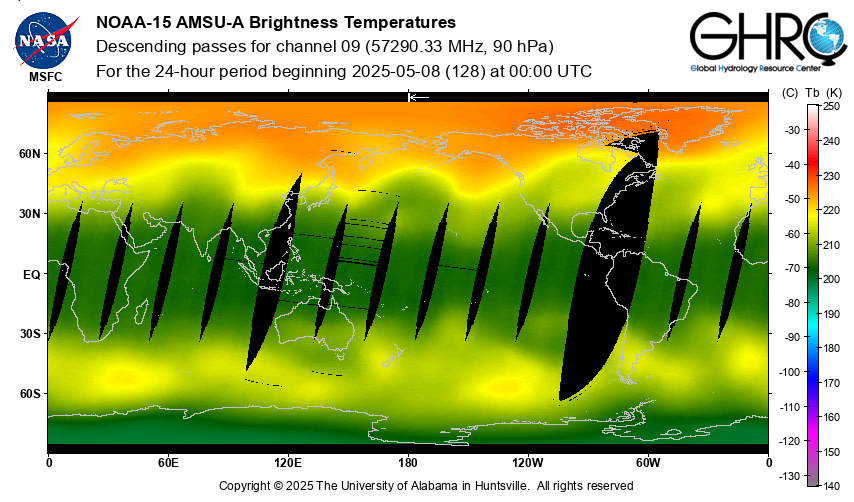 NASA
MSFC

NOAA-15 AMSU-A Brightness Temperatures
Descending passes for channel 09 (57290.33 MHz, 90 hPa)
For the 24-hour period beginning 2025-05-08 (128) at 00:00 UTC

GHRC
Global Hydrology Resource Center

60N
30N
EQ
30S
60S

0
60E
120E
180
120W
60W
0

(C) Tb (K)
250
-30
240
-40
230
-50
220
-60
210
-70
200
-80
190
-90
180
-100
170
-110
160
-120
150
-130
140

Copyright © 2025 The University of Alabama in Huntsville. All rights reserved